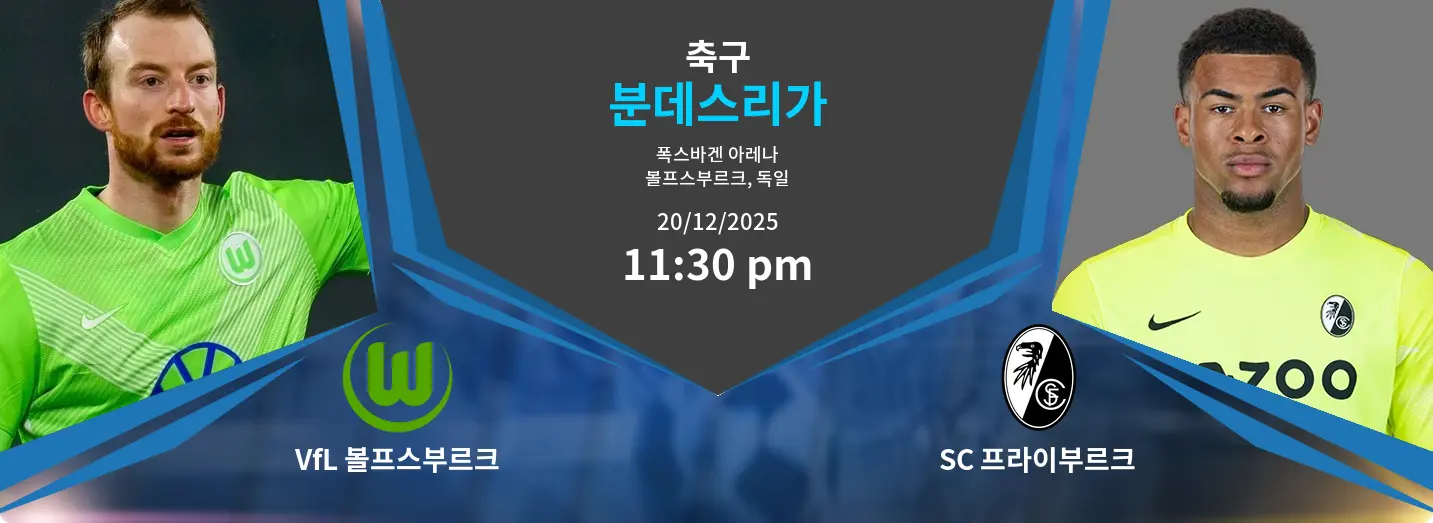 축구
분데스리가

폭스바겐 아레나
볼프스부르크, 독일

20/12/2025
11:30 pm

VfL 볼프스부르크

SC 프라이부르크